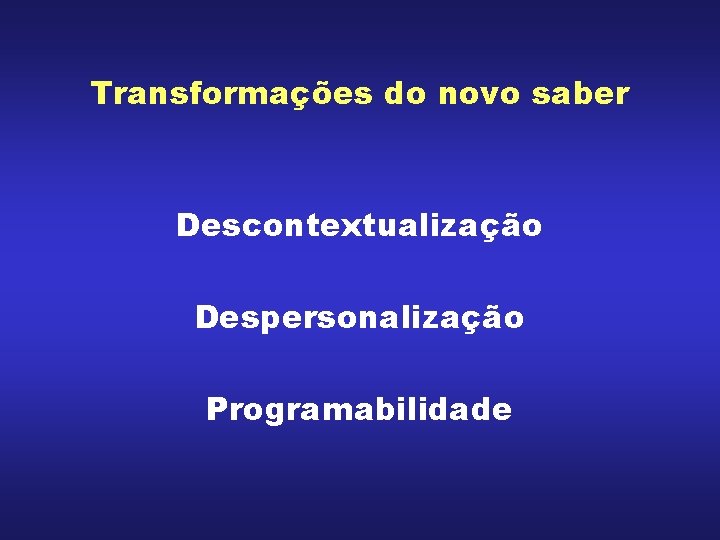 Transformações do novo saber

Descontextualização

Despersonalização

Programabilidade